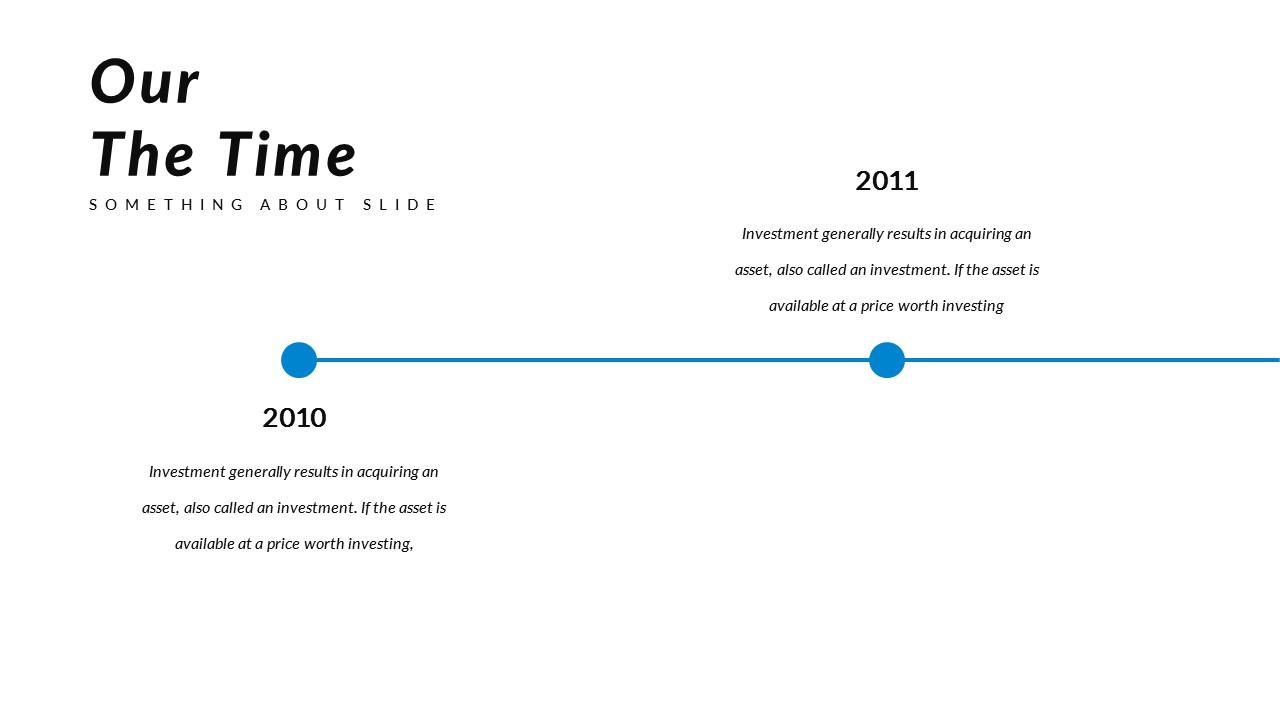 Our
The Time
SOMETHING ABOUT SLIDE

2011

Investment generally results in acquiring an asset, also called an investment. If the asset is available at a price worth investing

2010

Investment generally results in acquiring an asset, also called an investment. If the asset is available at a price worth investing,